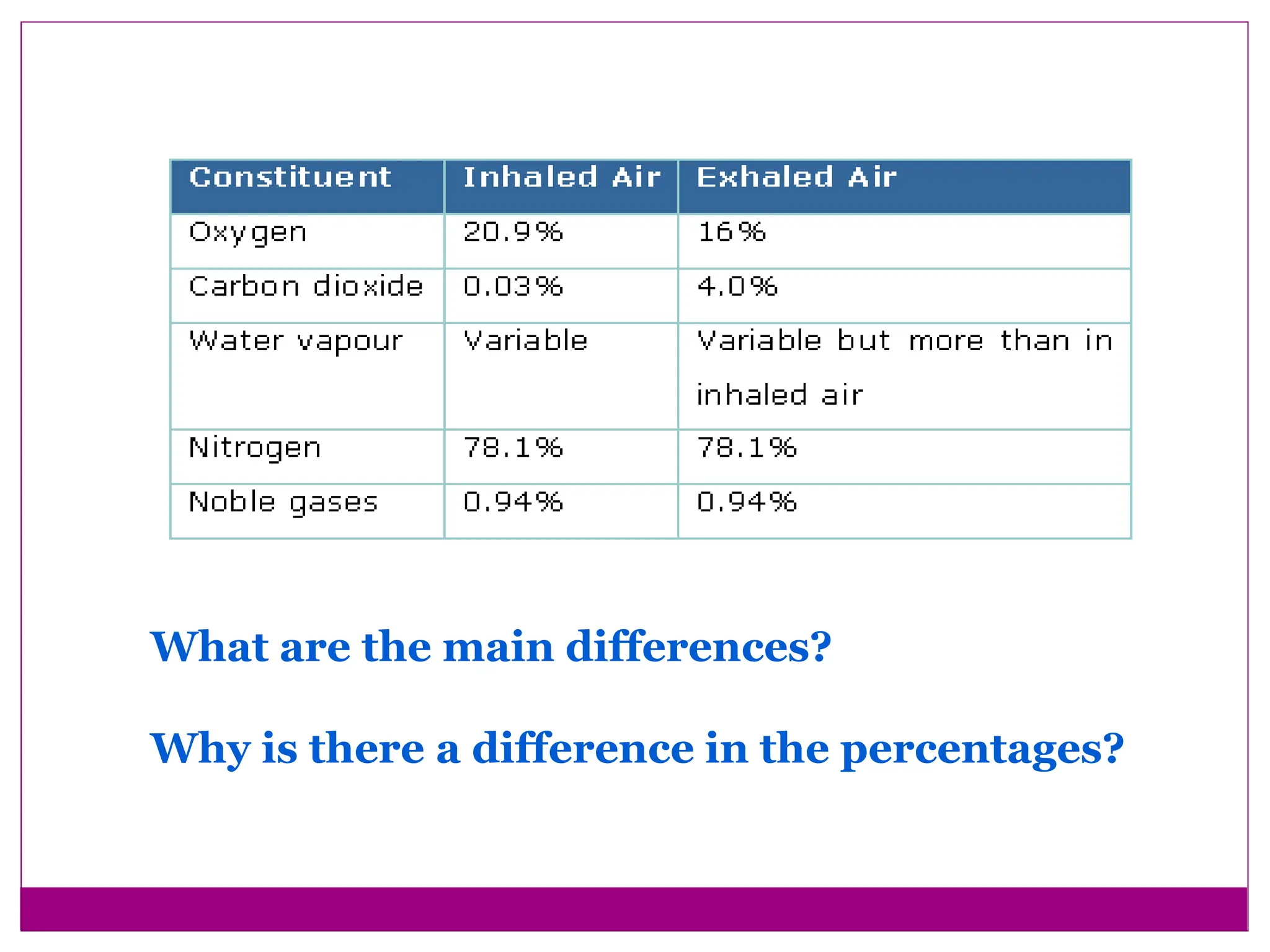 | Constituent | Inhaled Air | Exhaled Air |
|---|---|---|
| Oxygen | 20.9% | 16% |
| Carbon dioxide | 0.03% | 4.0% |
| Water vapour | Variable | Variable but more than in inhaled air |
| Nitrogen | 78.1% | 78.1% |
| Noble gases | 0.94% | 0.94% |

What are the main differences?

Why is there a difference in the percentages?